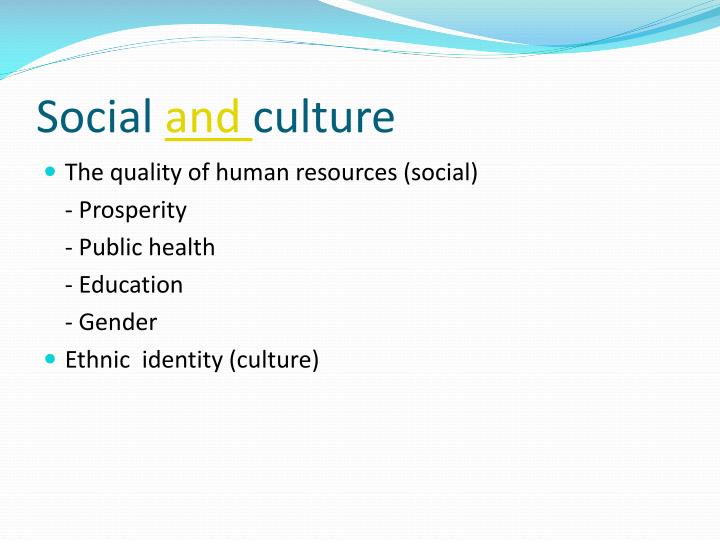 Social and culture

The quality of human resources (social)

- Prosperity

- Public health

- Education

- Gender

Ethnic identity (culture)